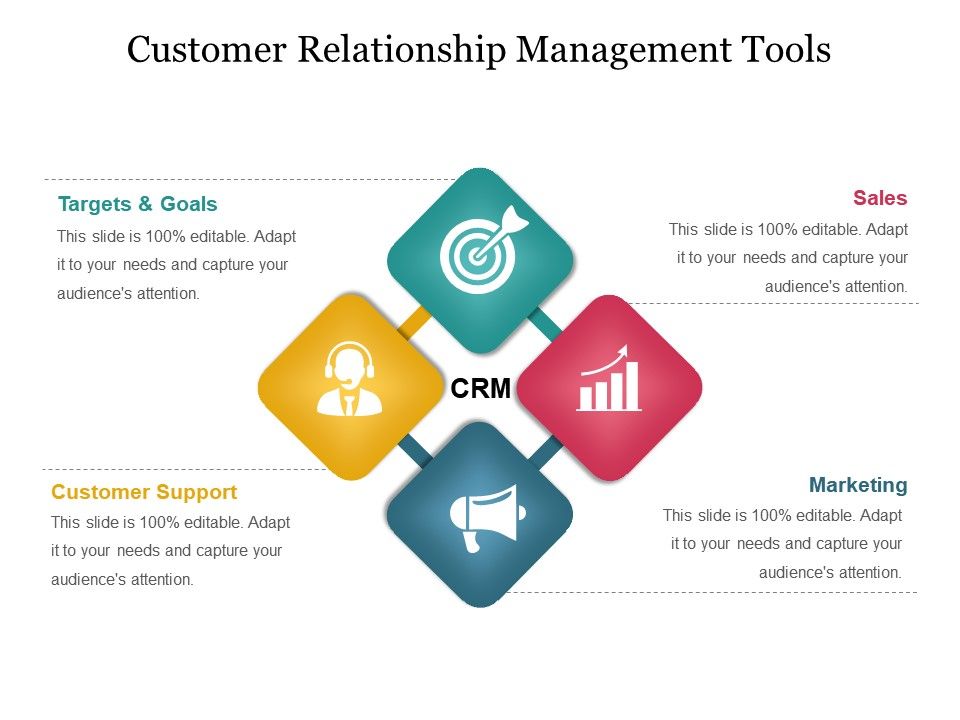 Customer Relationship Management Tools

Targets & Goals
This slide is 100% editable. Adapt it to your needs and capture your audience's attention.

Sales
This slide is 100% editable. Adapt it to your needs and capture your audience's attention.

CRM

Customer Support
This slide is 100% editable. Adapt it to your needs and capture your audience's attention.

Marketing
This slide is 100% editable. Adapt it to your needs and capture your audience's attention.